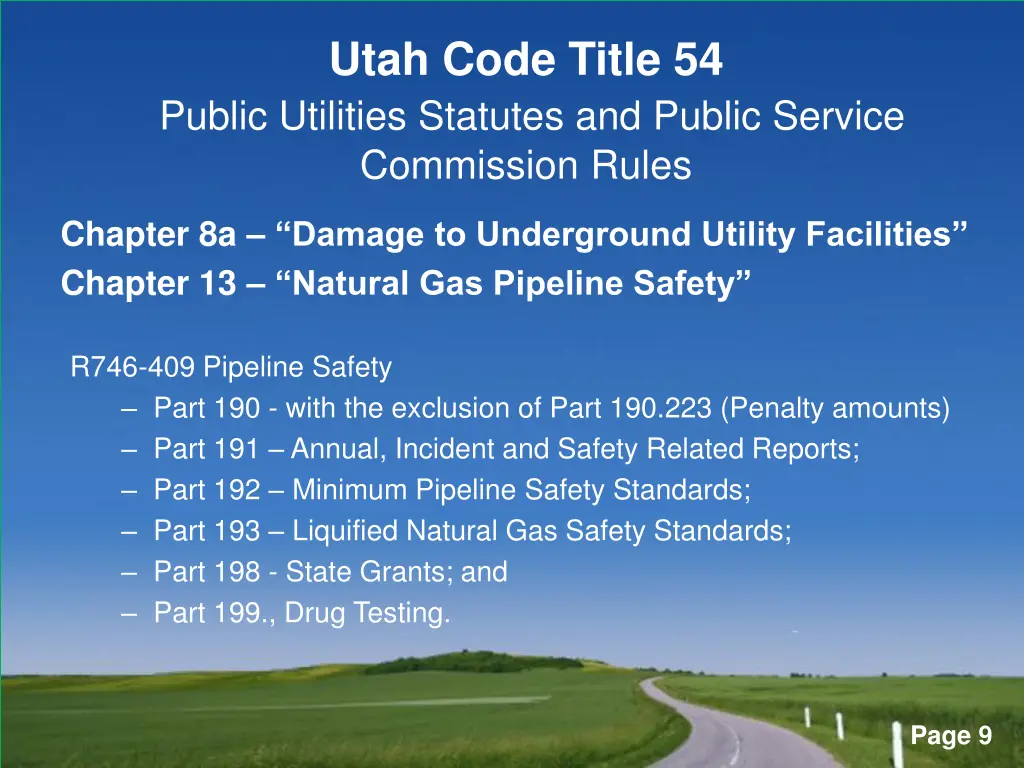 Utah Code Title 54
Public Utilities Statutes and Public Service Commission Rules

Chapter 8a – “Damage to Underground Utility Facilities”
Chapter 13 – “Natural Gas Pipeline Safety”

R746-409 Pipeline Safety
– Part 190 - with the exclusion of Part 190.223 (Penalty amounts)
– Part 191 – Annual, Incident and Safety Related Reports;
– Part 192 – Minimum Pipeline Safety Standards;
– Part 193 – Liquified Natural Gas Safety Standards;
– Part 198 - State Grants; and
– Part 199., Drug Testing.

Page 9